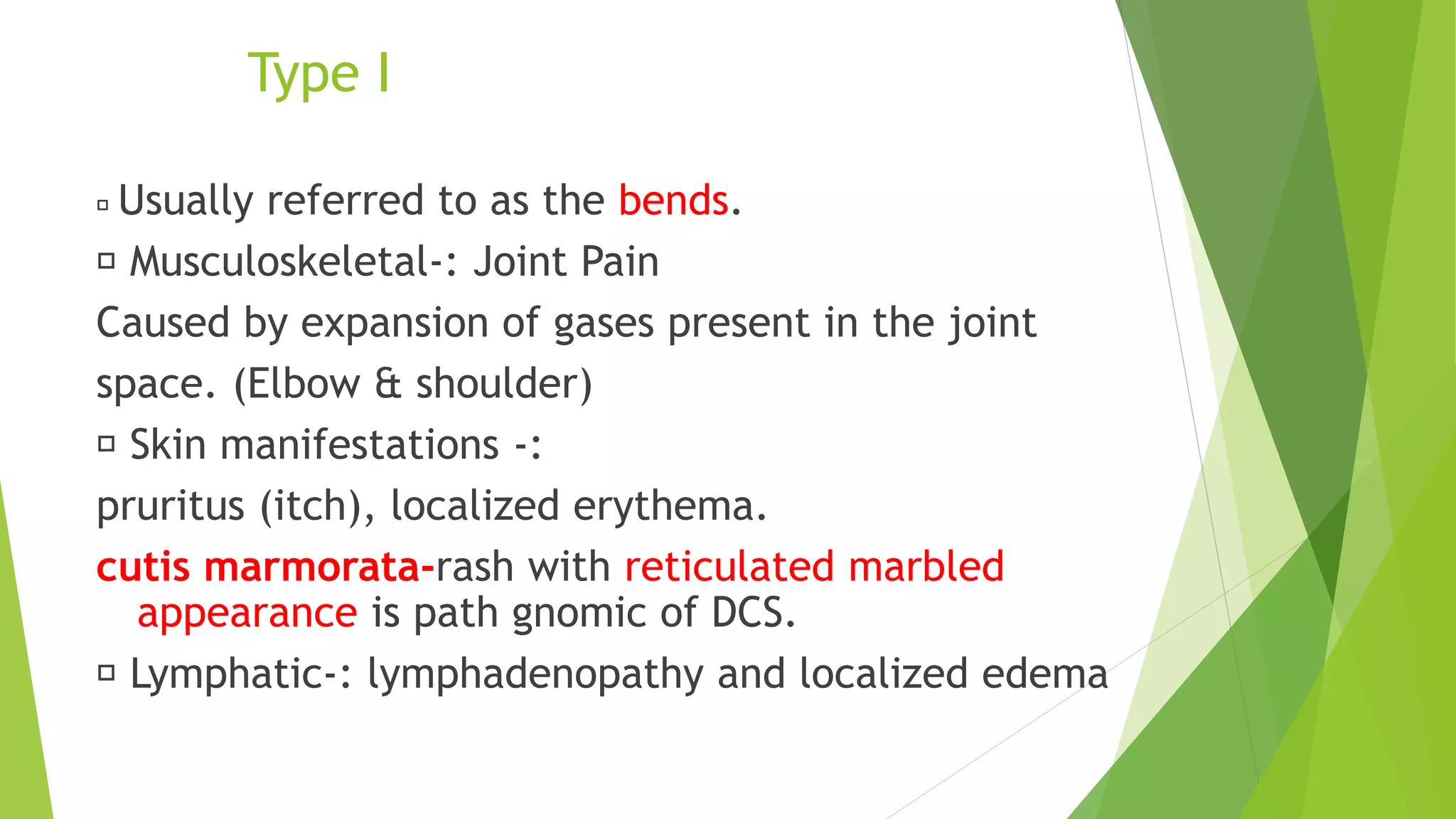 Type I

▫ Usually referred to as the bends.

▫ Musculoskeletal-: Joint Pain

Caused by expansion of gases present in the joint space. (Elbow & shoulder)

▫ Skin manifestations -:

pruritus (itch), localized erythema.

cutis marmorata-rash with reticulated marbled appearance is path gnomic of DCS.

▫ Lymphatic-: lymphadenopathy and localized edema